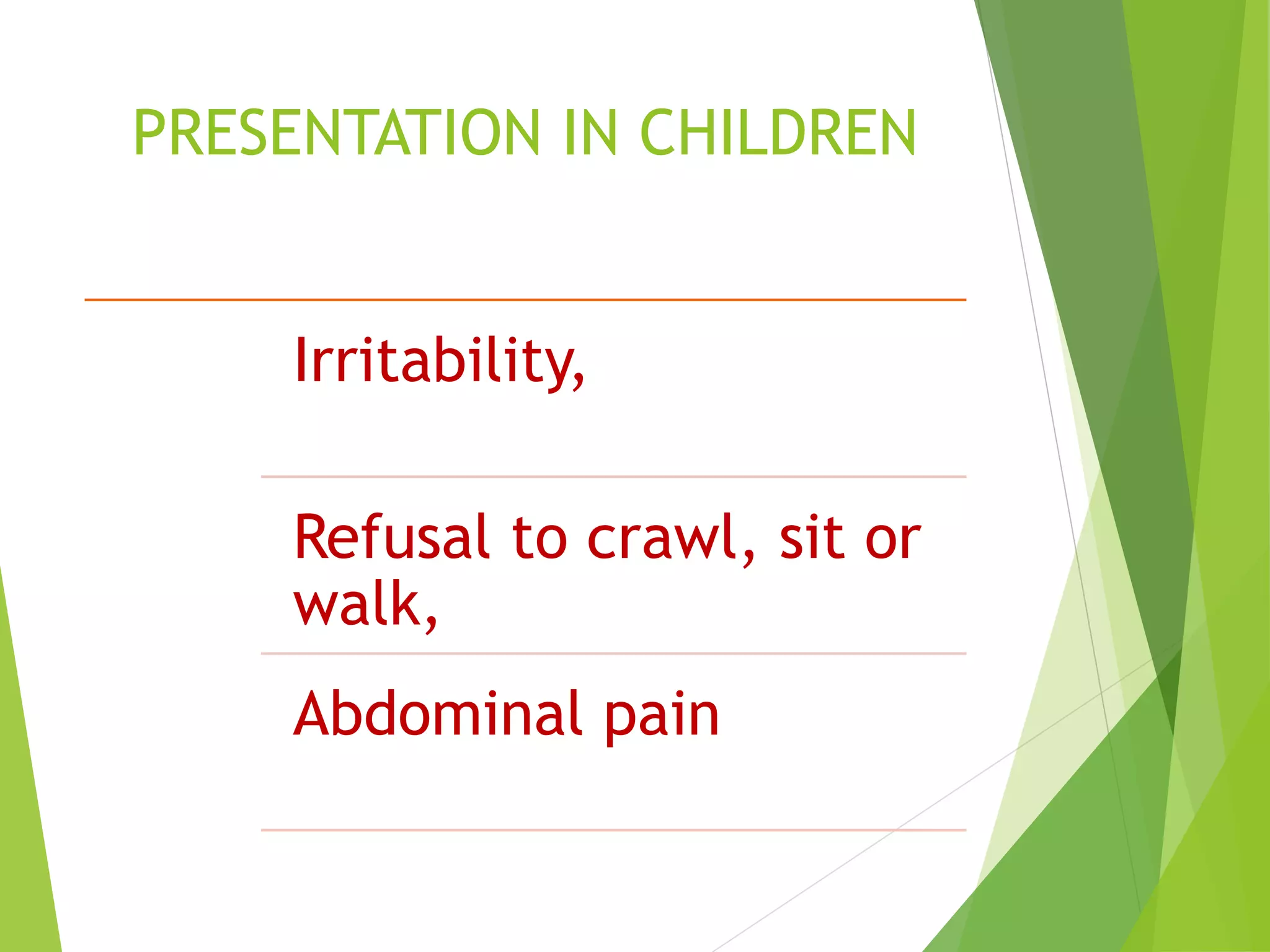 PRESENTATION IN CHILDREN

Irritability,

Refusal to crawl, sit or walk,

Abdominal pain